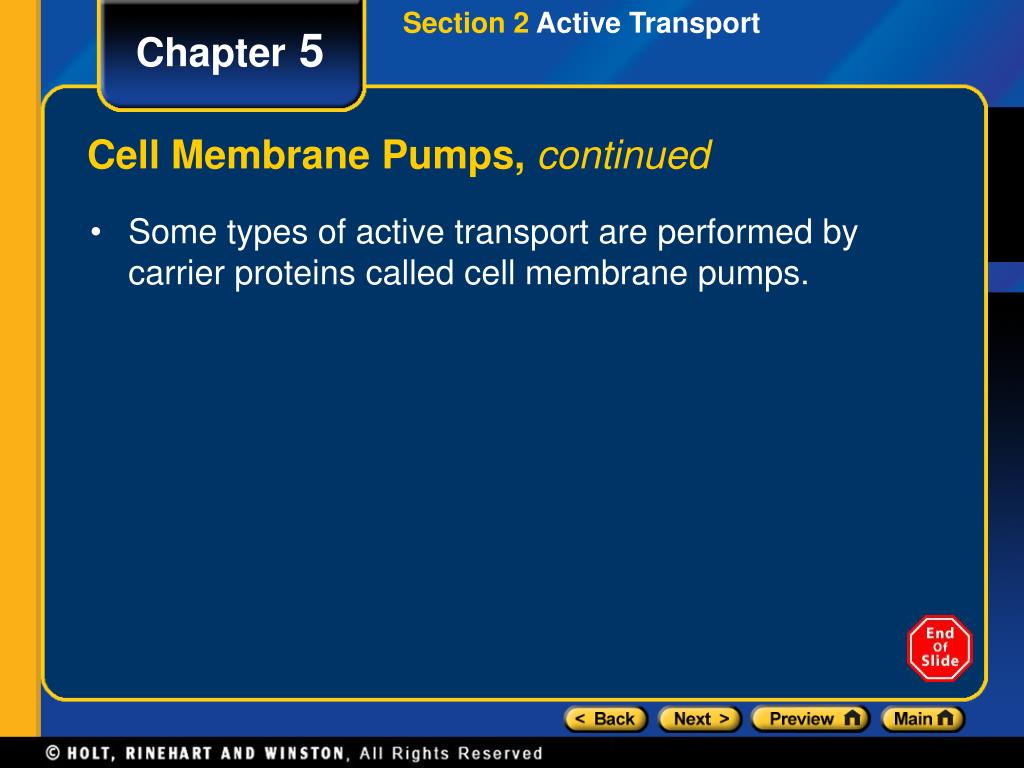 Chapter 5

Section 2 Active Transport

Cell Membrane Pumps, continued

• Some types of active transport are performed by carrier proteins called cell membrane pumps.

End Of Slide

< Back Next > Preview Main

© HOLT, RINEHART AND WINSTON, All Rights Reserved